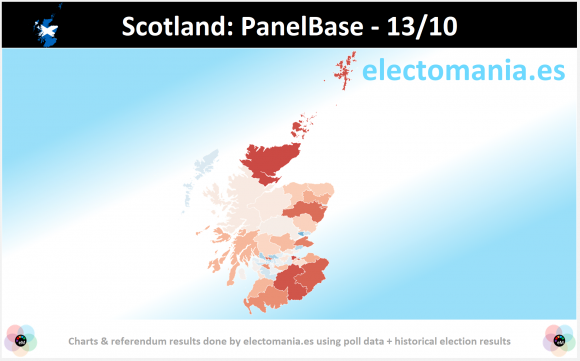 Scotland: PanelBase - 13/10

electomania.es

Charts & referendum results done by electomania.es using poll data + historical election results